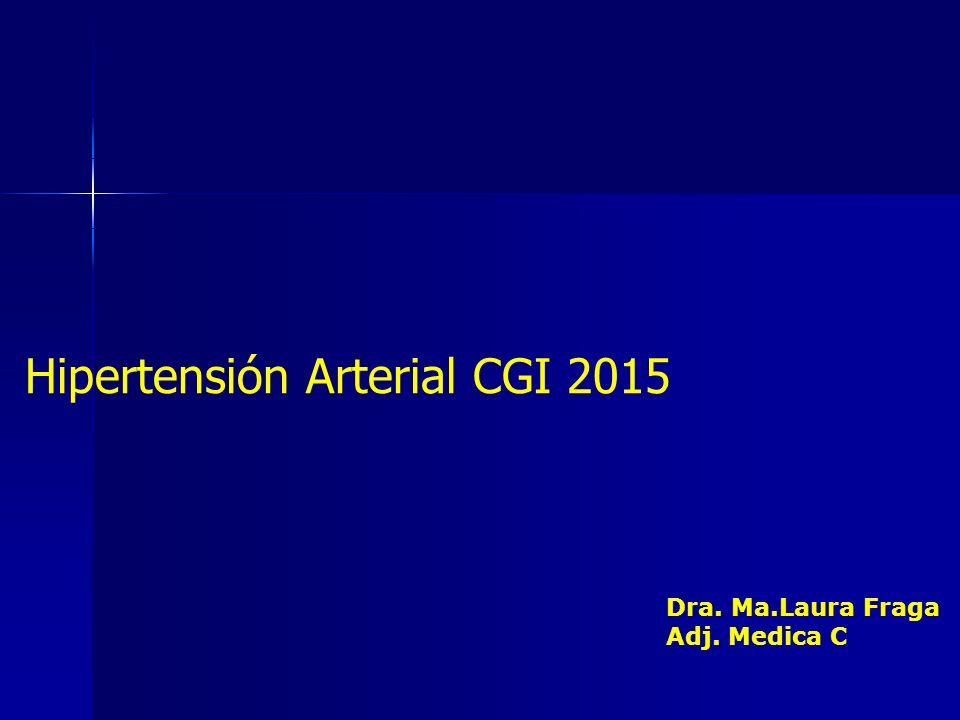 Hipertensión Arterial CGI 2015

Dra. Ma.Laura Fraga
Adj. Medica C